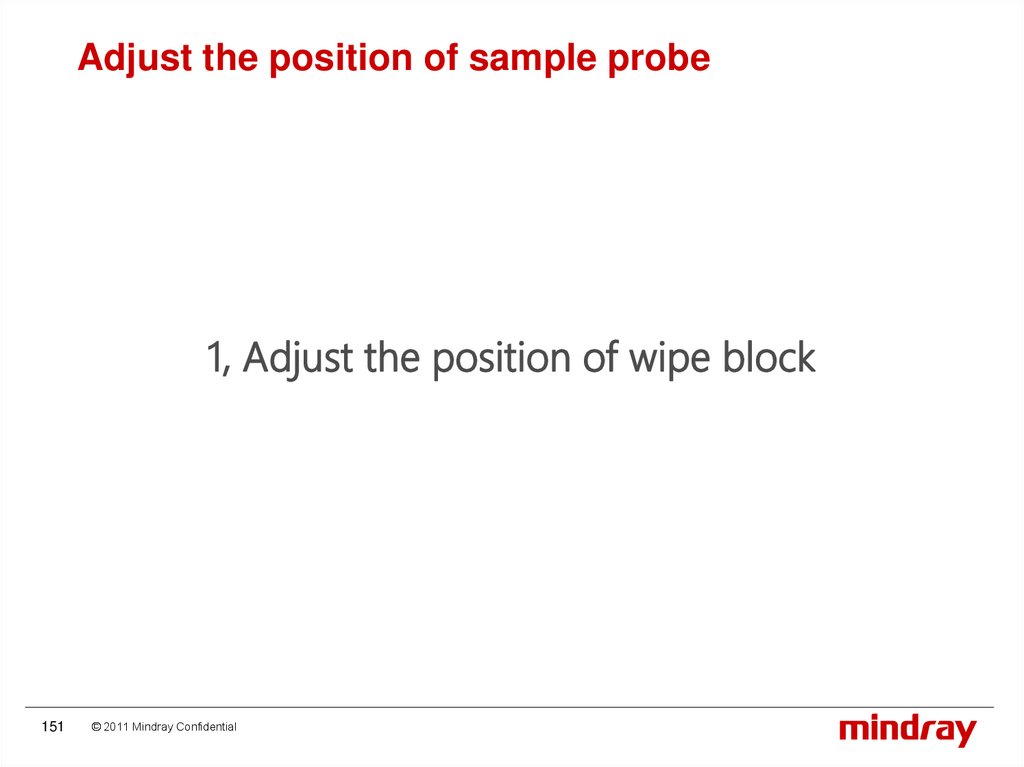 Adjust the position of sample probe

1, Adjust the position of wipe block

151 © 2011 Mindray Confidential

mindray